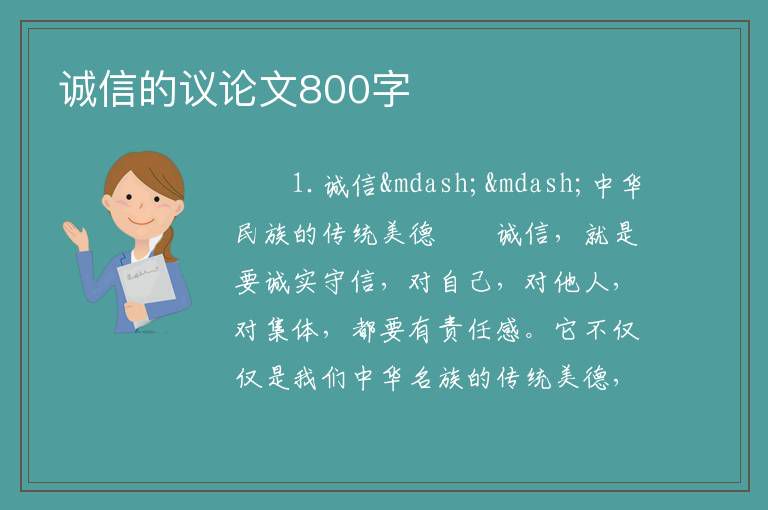 诚信的议论文800字

1. 诚信&mdash;&mdash;中华民族的传统美德　　诚信，就是要诚实守信，对自己，对他人，对集体，都要有责任感。它不仅仅是我们中华名族的传统美德，